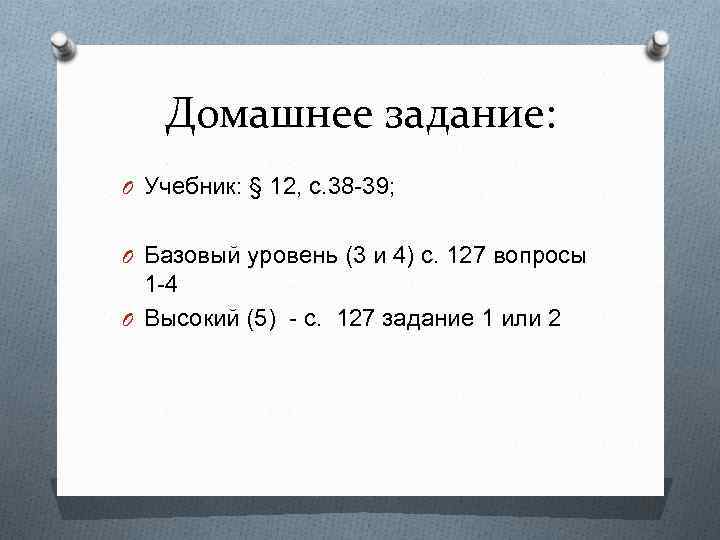 Домашнее задание:

Учебник: § 12, с.38-39;

Базовый уровень (3 и 4) с. 127 вопросы 1-4

Высокий (5) - с. 127 задание 1 или 2